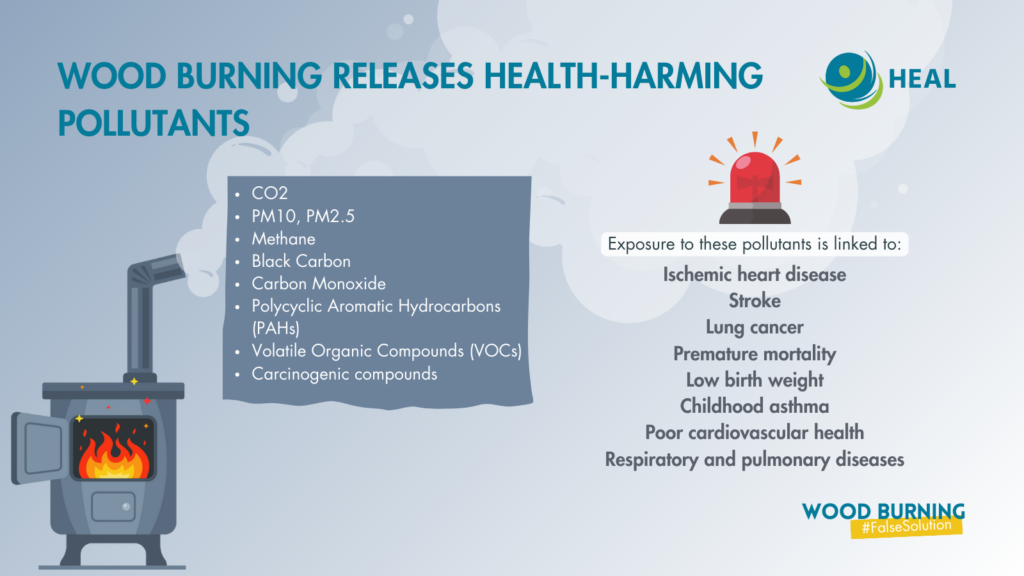 WOOD BURNING RELEASES HEALTH-HARMING POLLUTANTS

HEAL

- CO2
- PM10, PM2.5
- Methane
- Black Carbon
- Carbon Monoxide
- Polycyclic Aromatic Hydrocarbons (PAHs)
- Volatile Organic Compounds (VOCs)
- Carcinogenic compounds

Exposure to these pollutants is linked to:

Ischemic heart disease
Stroke
Lung cancer
Premature mortality
Low birth weight
Childhood asthma
Poor cardiovascular health
Respiratory and pulmonary diseases

WOOD BURNING
#FalseSolution